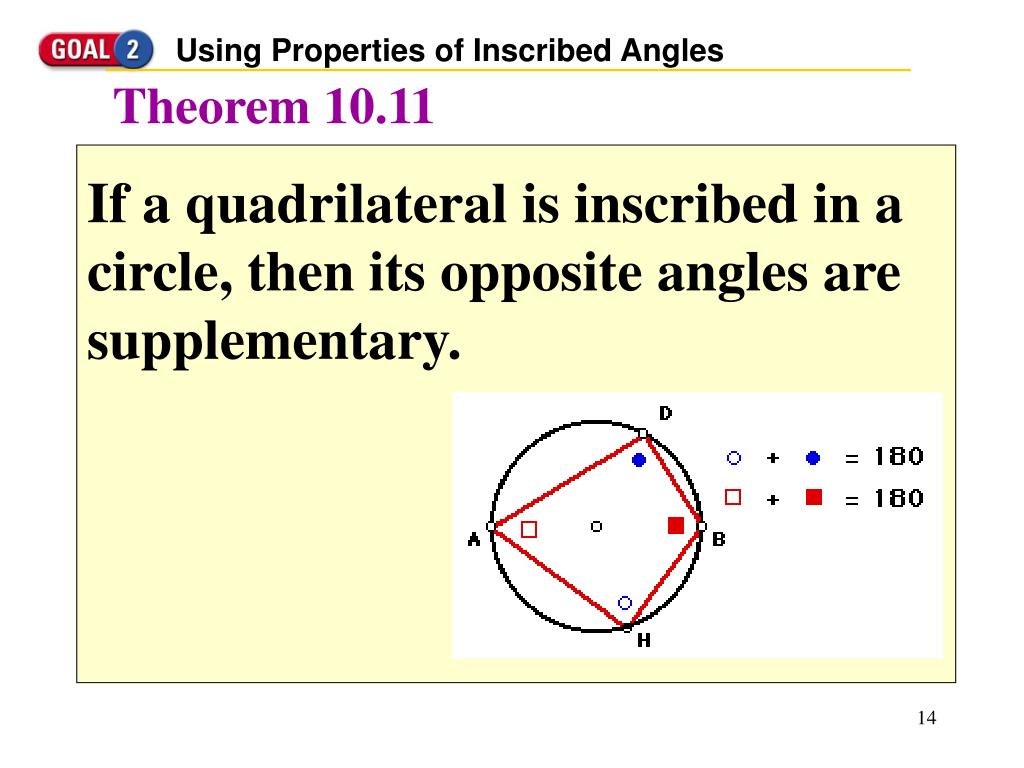 GOAL 2 Using Properties of Inscribed Angles

Theorem 10.11

If a quadrilateral is inscribed in a circle, then its opposite angles are supplementary.

D
A
B
H
○ + ● = 180
□ + ■ = 180

14